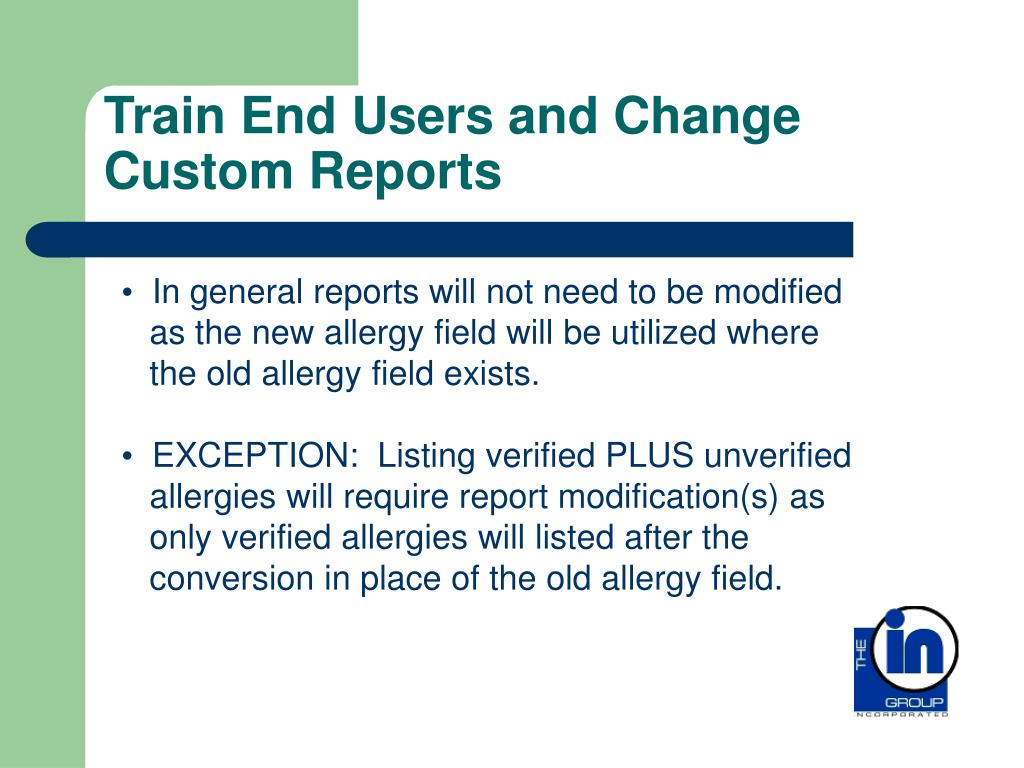 Train End Users and Change Custom Reports

• In general reports will not need to be modified as the new allergy field will be utilized where the old allergy field exists.

• EXCEPTION: Listing verified PLUS unverified allergies will require report modification(s) as only verified allergies will listed after the conversion in place of the old allergy field.

THE in GROUP INCORPORATED